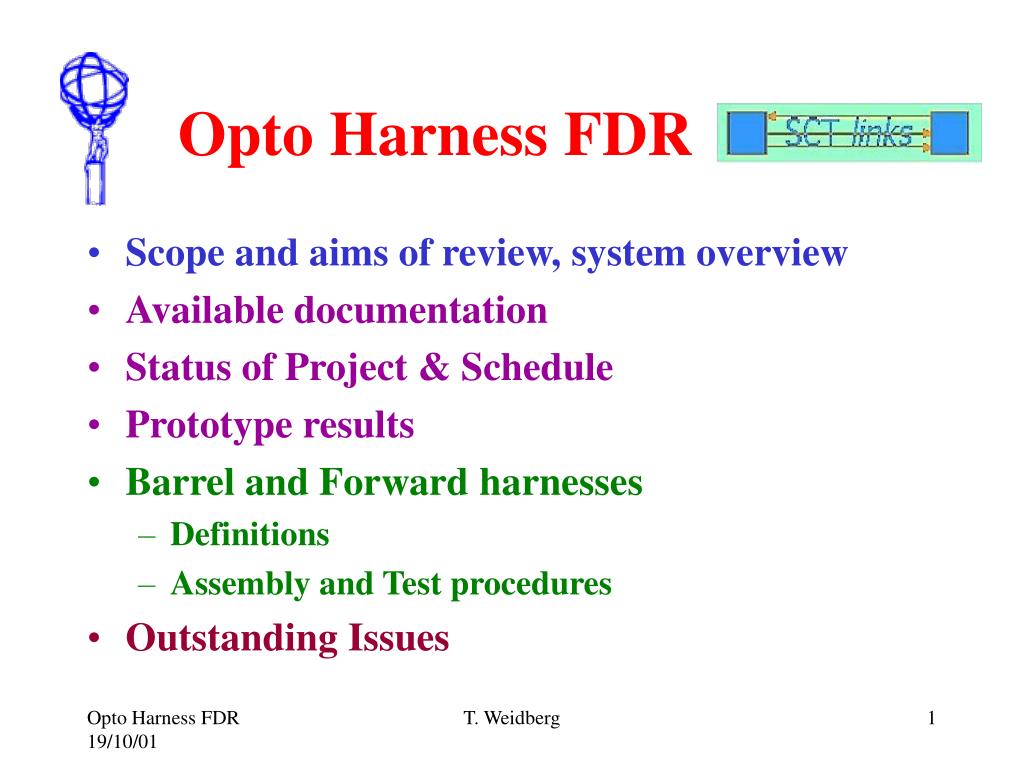 Opto Harness FDR

SCT links

• Scope and aims of review, system overview
• Available documentation
• Status of Project & Schedule
• Prototype results
• Barrel and Forward harnesses
– Definitions
– Assembly and Test procedures
• Outstanding Issues

Opto Harness FDR 19/10/01
T. Weidberg
1